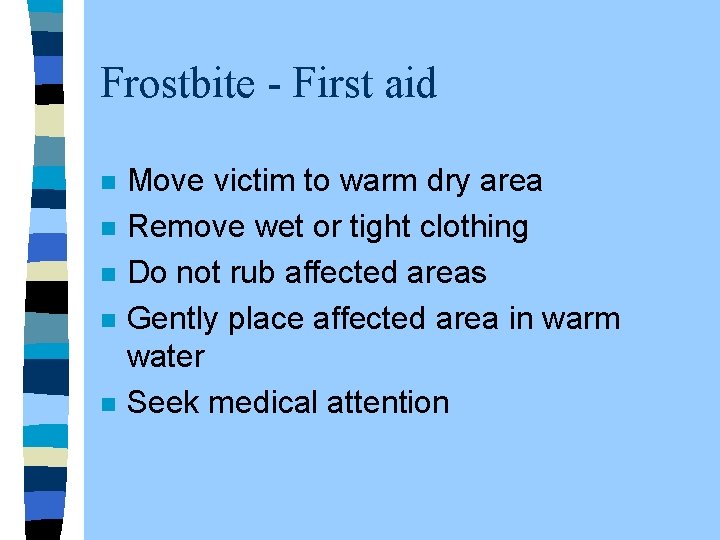 Frostbite - First aid

- Move victim to warm dry area
- Remove wet or tight clothing
- Do not rub affected areas
- Gently place affected area in warm water
- Seek medical attention